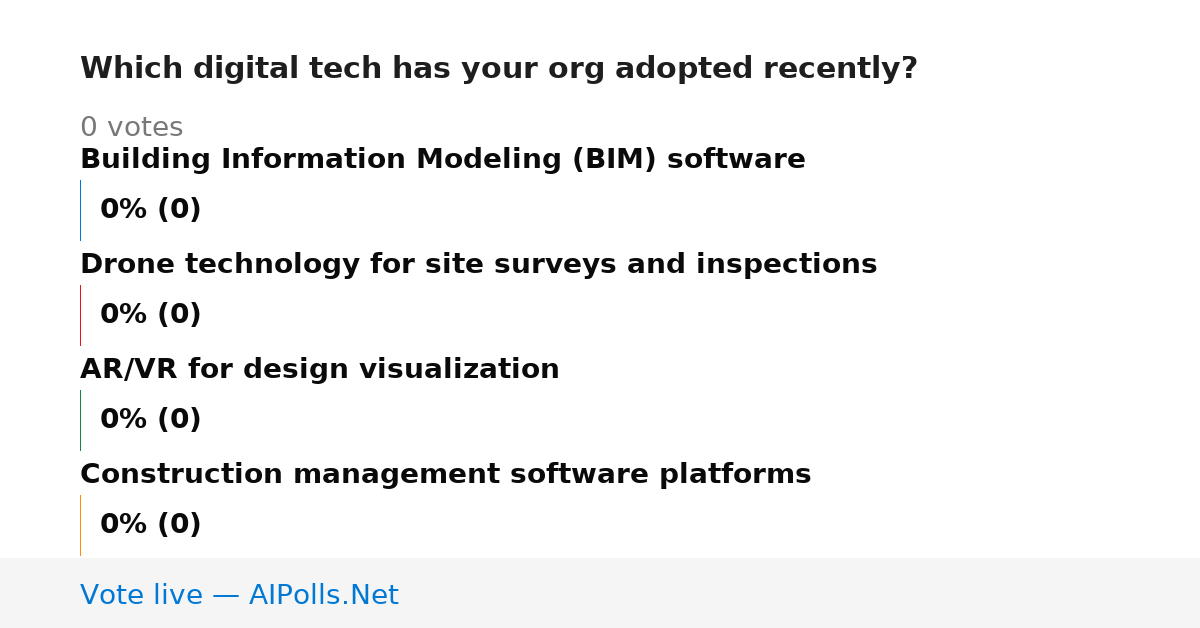 Which digital tech has your org adopted recently?

0 votes

Building Information Modeling (BIM) software

0% (0)

Drone technology for site surveys and inspections

0% (0)

AR/VR for design visualization

0% (0)

Construction management software platforms

0% (0)

Vote live — AIPolls.Net